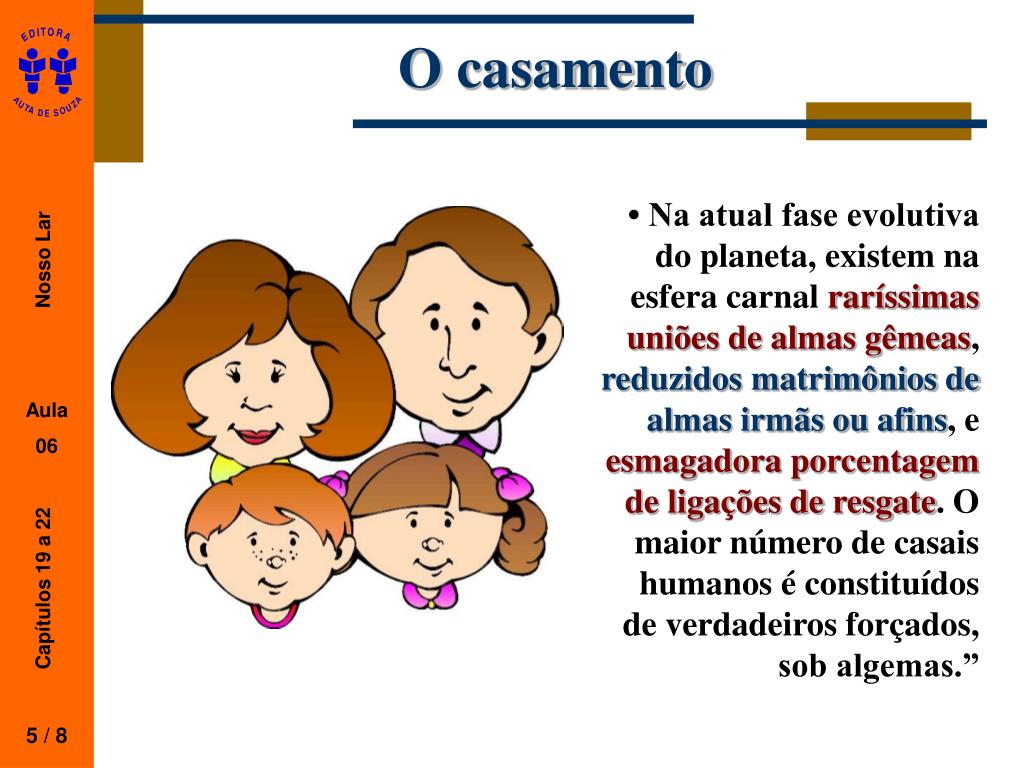 EDITORA
AUTA DE SOUZA

Nosso Lar

Aula
06

Capítulos 19 a 22

5 / 8

O casamento

• Na atual fase evolutiva do planeta, existem na esfera carnal raríssimas uniões de almas gêmeas, reduzidos matrimônios de almas irmãs ou afins, e esmagadora porcentagem de ligações de resgate. O maior número de casais humanos é constituídos de verdadeiros forçados, sob algemas.”